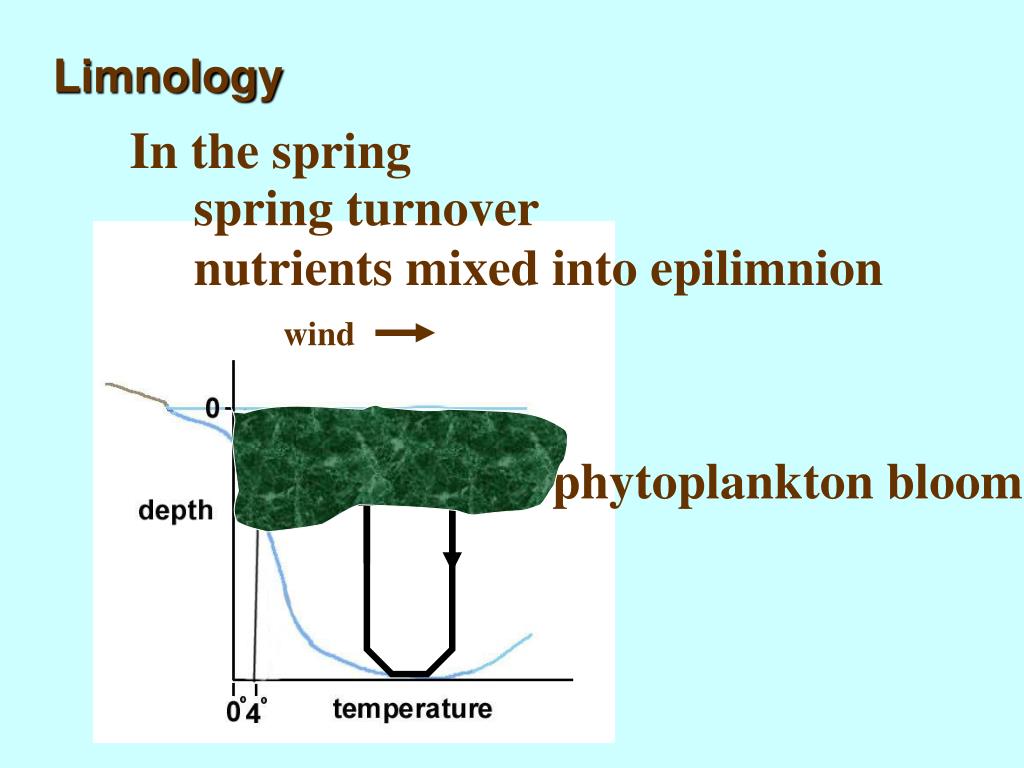 Limnology

In the spring
spring turnover
nutrients mixed into epilimnion

wind

0

depth

phytoplankton bloom

0° 4°

temperature